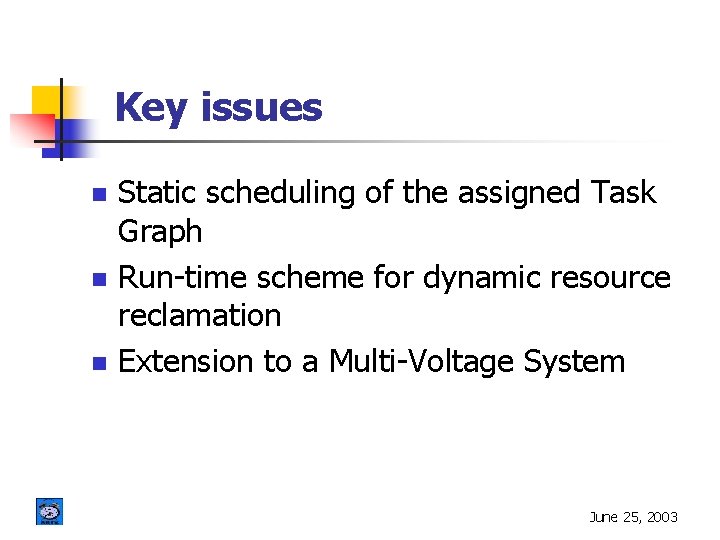 Key issues

Static scheduling of the assigned Task Graph

Run-time scheme for dynamic resource reclamation

Extension to a Multi-Voltage System

June 25, 2003